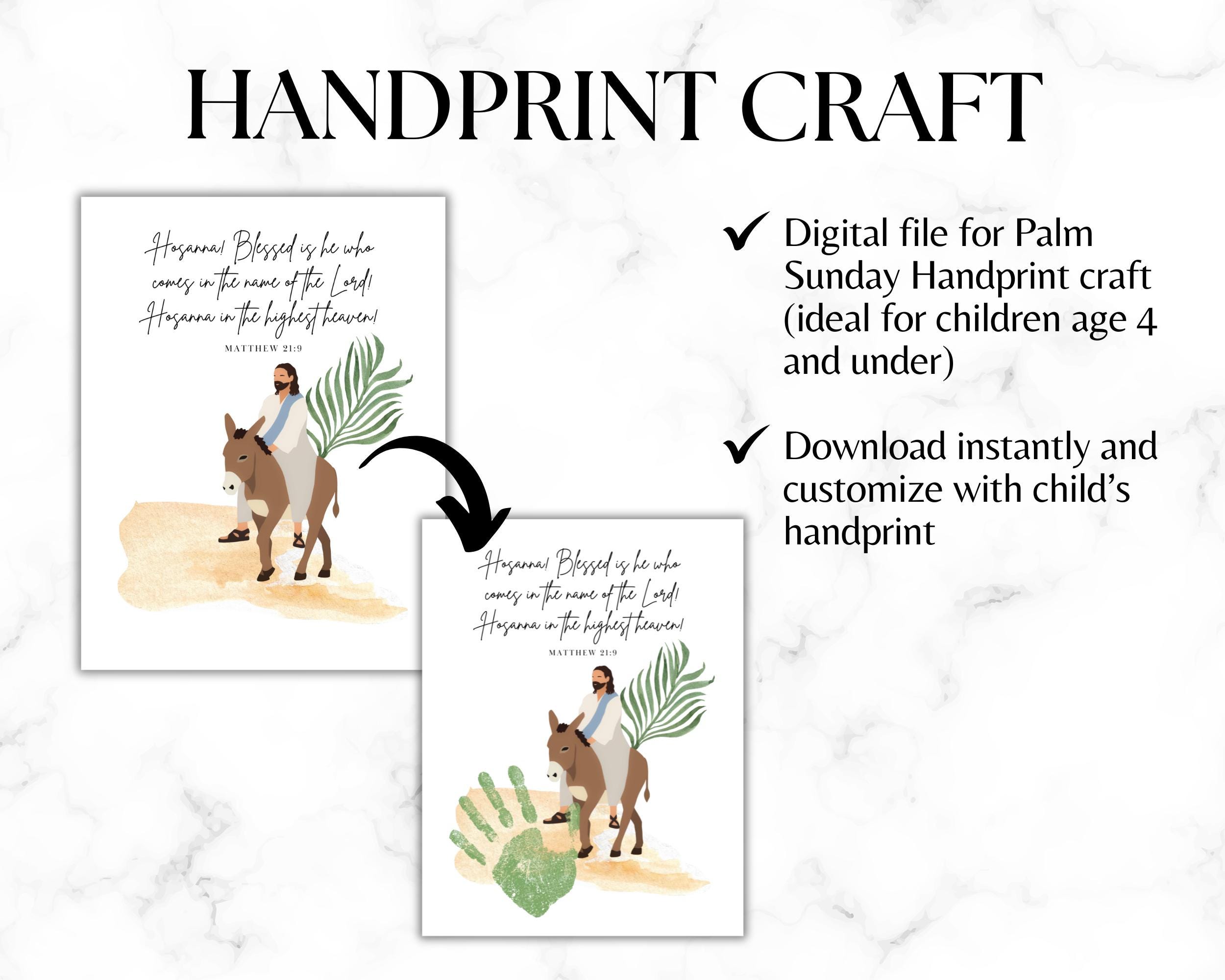 HANDPRINT CRAFT

Hosanna! Blessed is he who comes in the name of the Lord! Hosanna in the highest heaven!

MATTHEW 21:9

Hosanna! Blessed is he who comes in the name of the Lord! Hosanna in the highest heaven!

MATTHEW 21:9

✔ Digital file for Palm Sunday Handprint craft (ideal for children age 4 and under)

✔ Download instantly and customize with child's handprint